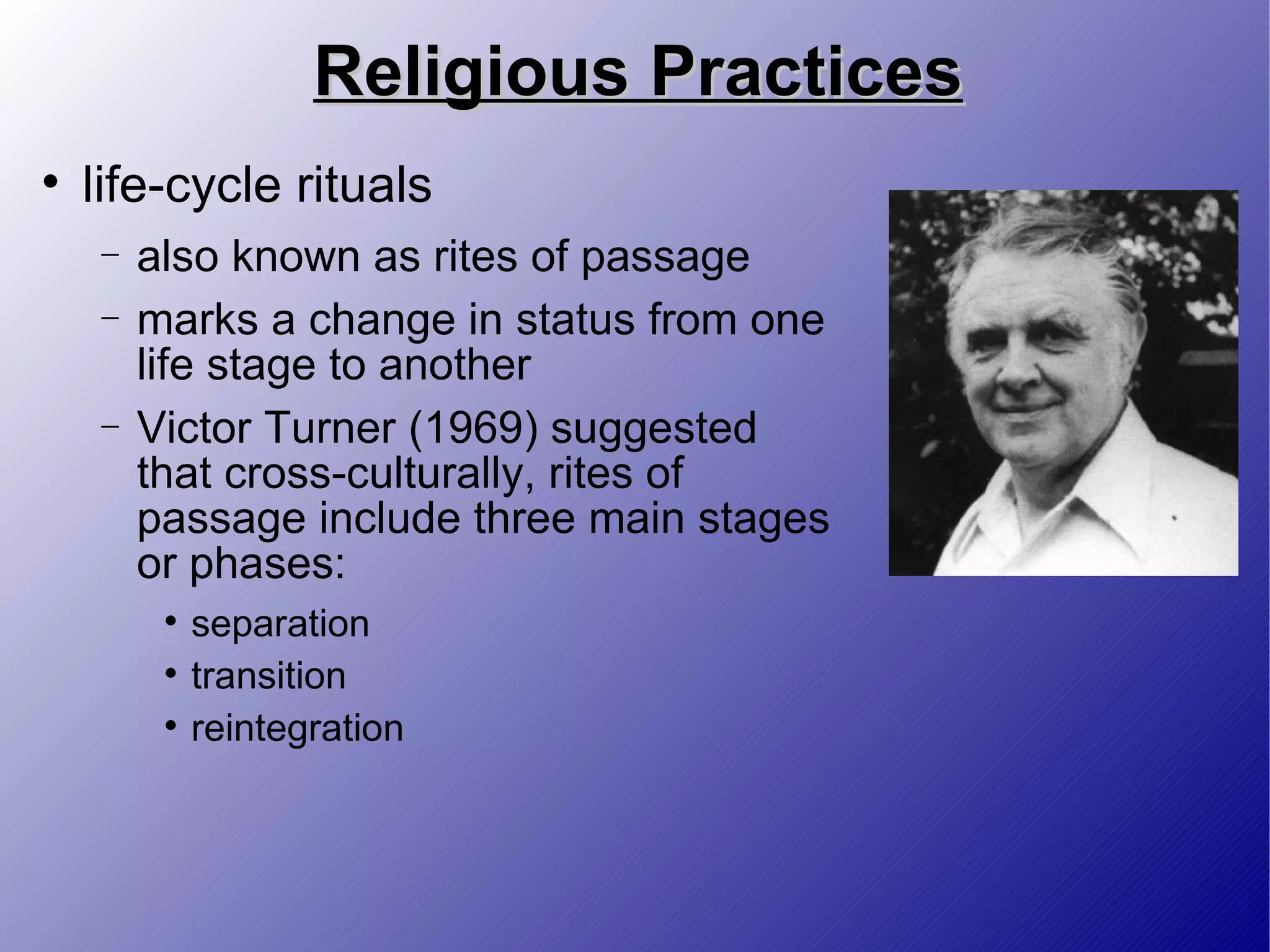 Religious Practices

• life-cycle rituals
  – also known as rites of passage
  – marks a change in status from one life stage to another
  – Victor Turner (1969) suggested that cross-culturally, rites of passage include three main stages or phases:
    • separation
    • transition
    • reintegration